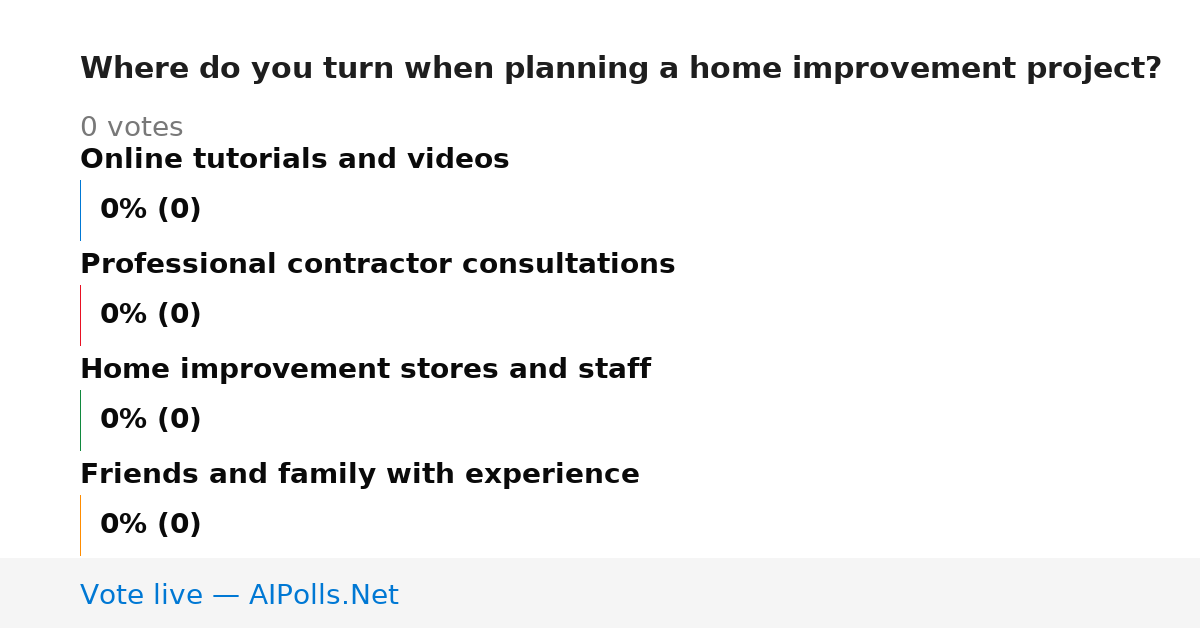 Where do you turn when planning a home improvement project?

0 votes

Online tutorials and videos

0% (0)

Professional contractor consultations

0% (0)

Home improvement stores and staff

0% (0)

Friends and family with experience

0% (0)

Vote live — AIPolls.Net